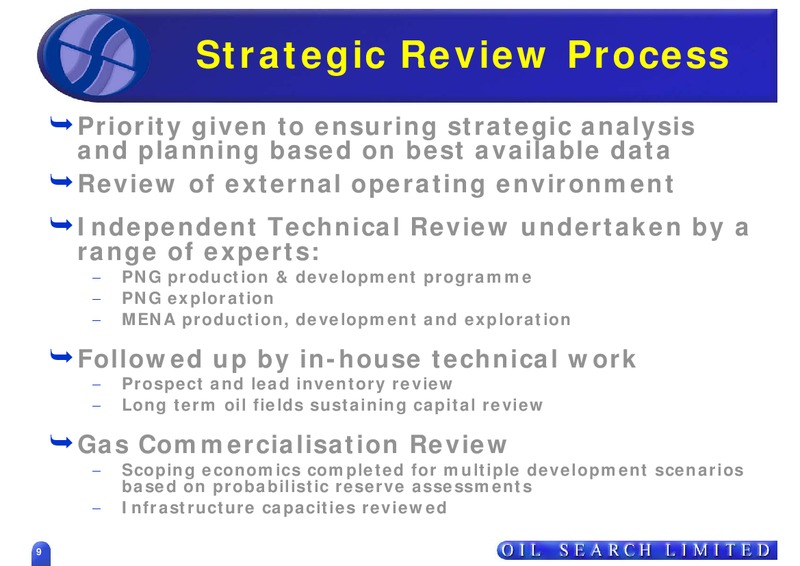 Strategic Review Process

Priority given to ensuring strategic analysis and planning based on best available data

Review of external operating environment

Independent Technical Review undertaken by a range of experts:
– PNG production & development programme
– PNG exploration
– MENA production, development and exploration

Followed up by in-house technical work
– Prospect and lead inventory review
– Long term oil fields sustaining capital review

Gas Commercialisation Review
– Scoping economics completed for multiple development scenarios based on probabilistic reserve assessments
– Infrastructure capacities reviewed

9

OIL SEARCH LIMITED